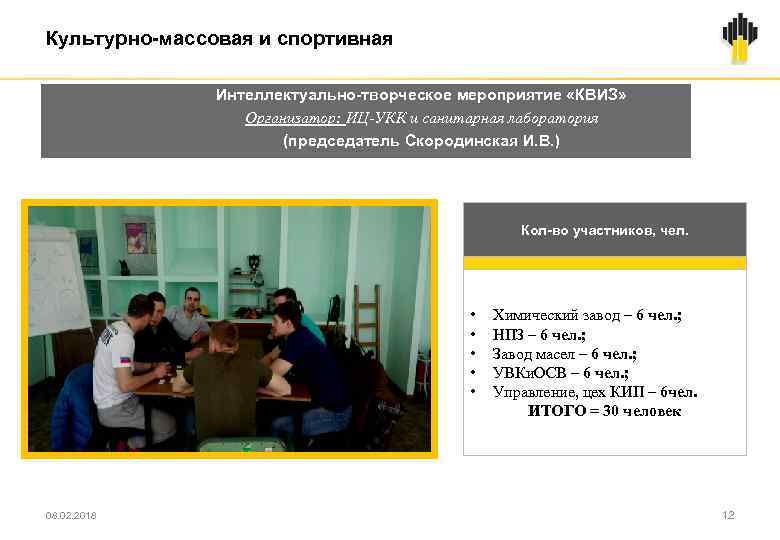 Культурно-массовая и спортивная

Интеллектуально-творческое мероприятие «КВИЗ»
Организатор: ИЦ-УКК и санитарная лаборатория
(председатель Скородинская И.В.)

Кол-во участников, чел.

• Химический завод – 6 чел.;
• НПЗ – 6 чел.;
• Завод масел – 6 чел.;
• УВКиОСВ – 6 чел.;
• Управление, цех КИП – 6чел.
ИТОГО = 30 человек

08.02.2018

12